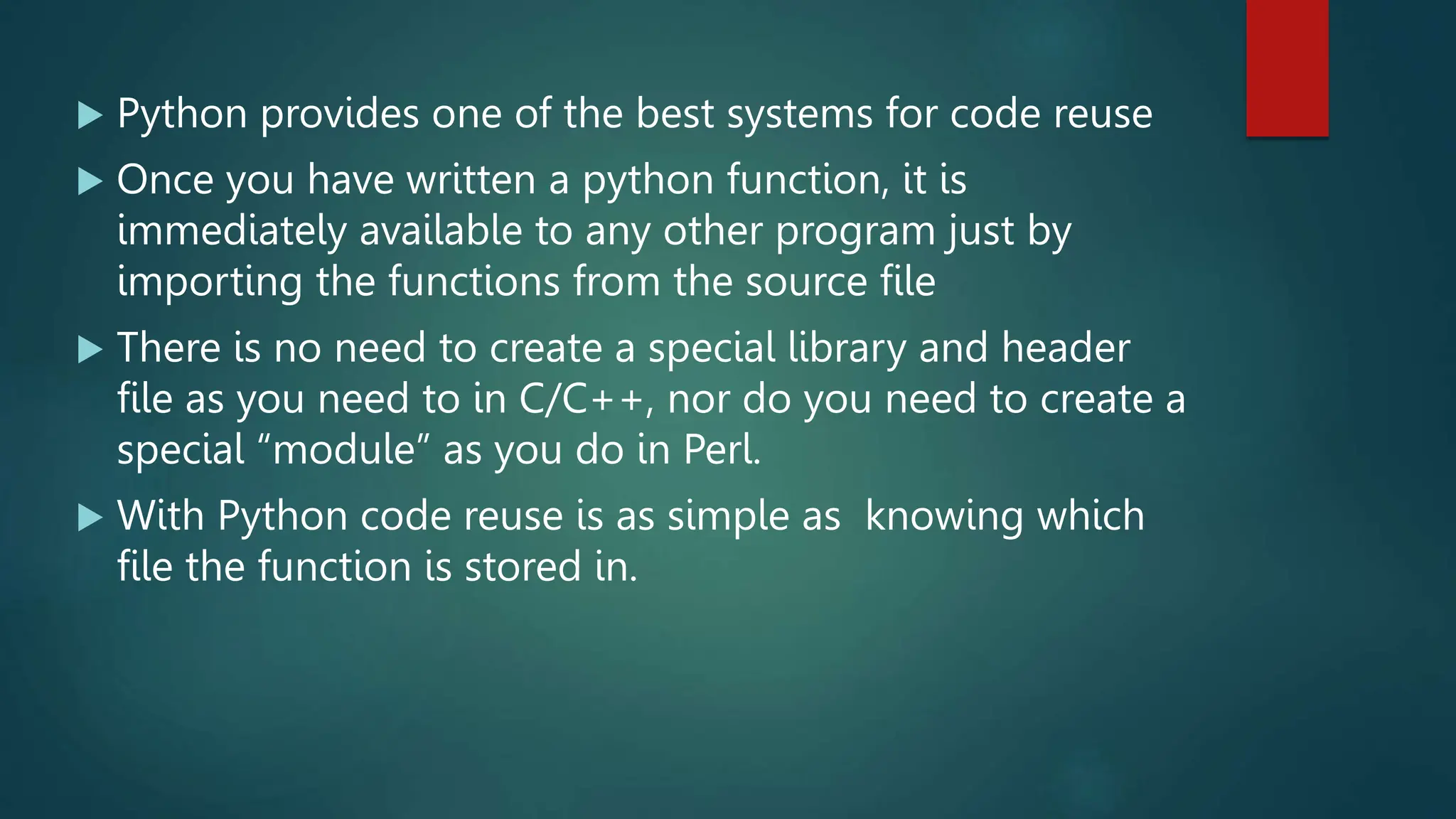 ▶ Python provides one of the best systems for code reuse

▶ Once you have written a python function, it is immediately available to any other program just by importing the functions from the source file

▶ There is no need to create a special library and header file as you need to in C/C++, nor do you need to create a special “module” as you do in Perl.

▶ With Python code reuse is as simple as  knowing which file the function is stored in.